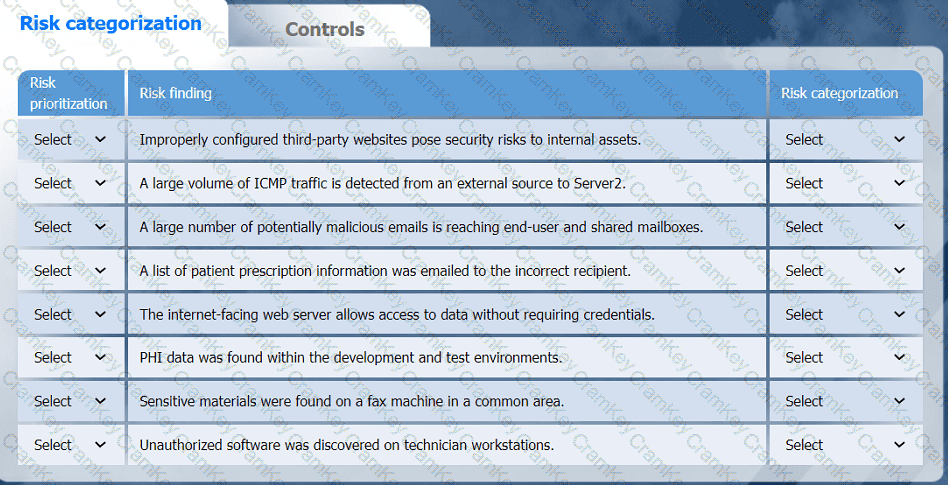 Risk categorization

Controls

| Risk prioritization | Risk finding | Risk categorization |
|---|---|---|
| Select | Improperly configured third-party websites pose security risks to internal assets. | Select |
| Select | A large volume of ICMP traffic is detected from an external source to Server2. | Select |
| Select | A large number of potentially malicious emails is reaching end-user and shared mailboxes. | Select |
| Select | A list of patient prescription information was emailed to the incorrect recipient. | Select |
| Select | The internet-facing web server allows access to data without requiring credentials. | Select |
| Select | PHI data was found within the development and test environments. | Select |
| Select | Sensitive materials were found on a fax machine in a common area. | Select |
| Select | Unauthorized software was discovered on technician workstations. | Select |

CramKey